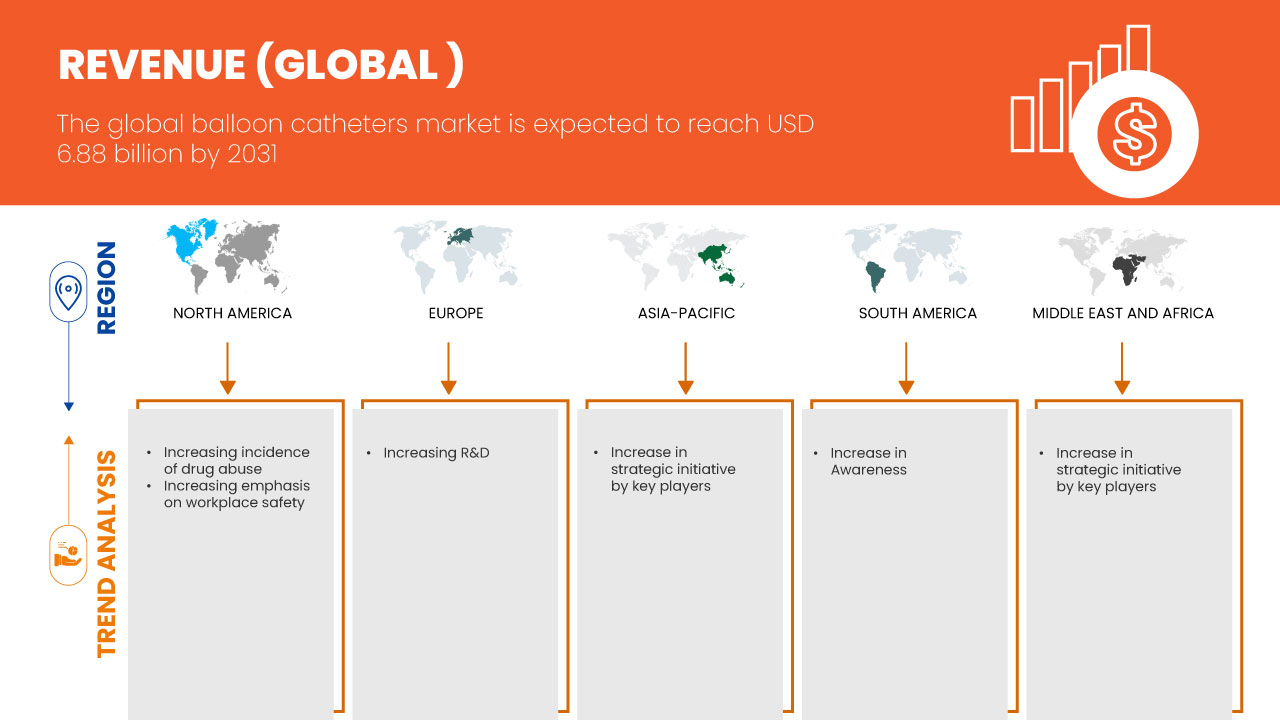 REVENUE (GLOBAL )

The global balloon catheters market is expected to reach USD 6.88 billion by 2031

REGION

NORTH AMERICA

EUROPE

ASIA-PACIFIC

SOUTH AMERICA

MIDDLE EAST AND AFRICA

TREND ANALYSIS

• Increasing incidence of drug abuse
• Increasing emphasis on workplace safety

• Increasing R&D

• Increase in strategic initiative by key players

• Increase in Awareness

• Increase in strategic initiative by key players